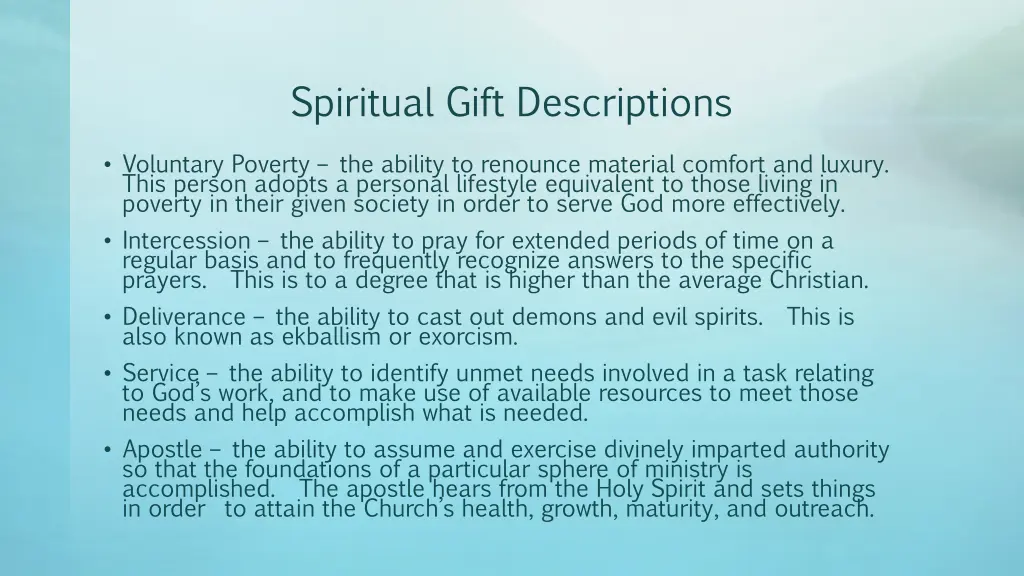 Spiritual Gift Descriptions

• Voluntary Poverty – the ability to renounce material comfort and luxury. This person adopts a personal lifestyle equivalent to those living in poverty in their given society in order to serve God more effectively.

• Intercession – the ability to pray for extended periods of time on a regular basis and to frequently recognize answers to the specific prayers. This is to a degree that is higher than the average Christian.

• Deliverance – the ability to cast out demons and evil spirits. This is also known as ekballism or exorcism.

• Service – the ability to identify unmet needs involved in a task relating to God's work, and to make use of available resources to meet those needs and help accomplish what is needed.

• Apostle – the ability to assume and exercise divinely imparted authority so that the foundations of a particular sphere of ministry is accomplished. The apostle hears from the Holy Spirit and sets things in order to attain the Church's health, growth, maturity, and outreach.